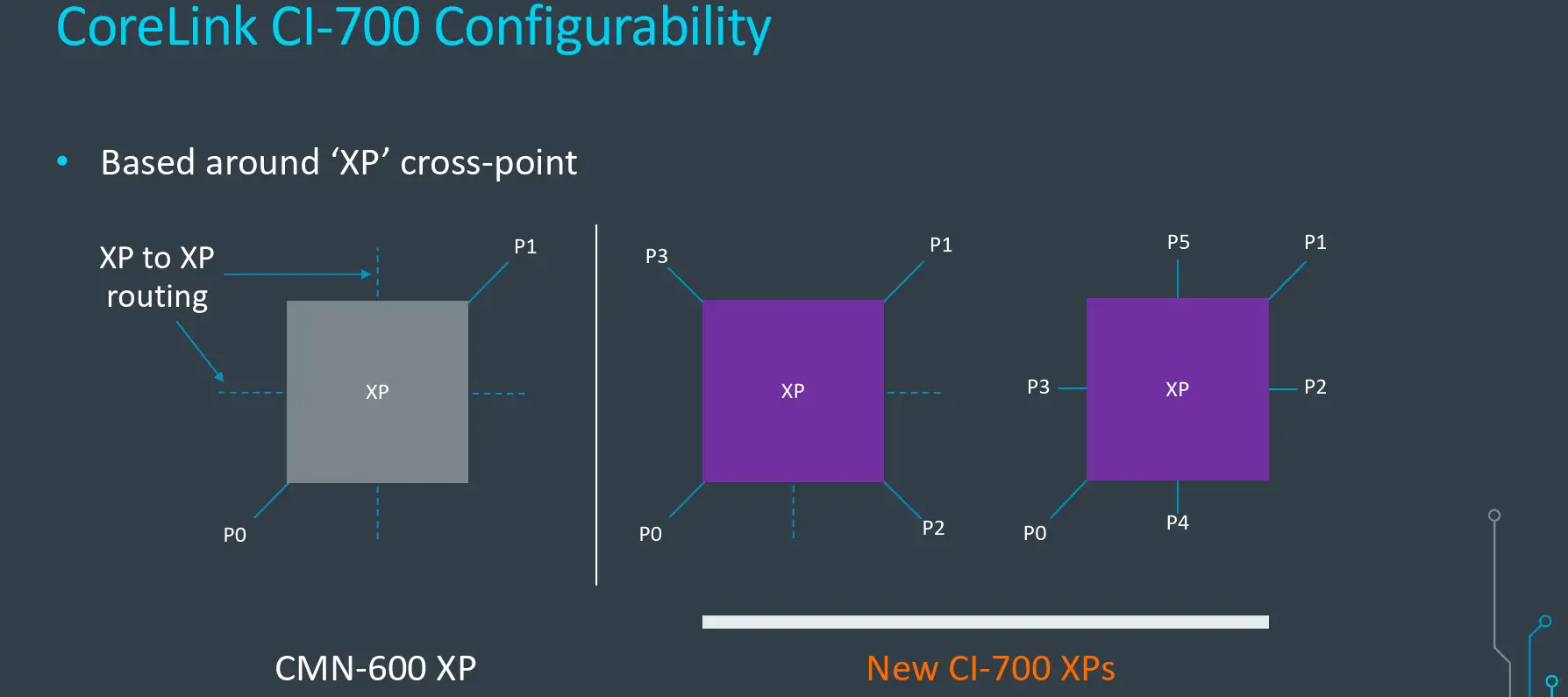 CoreLink CI-700 Configurability

• Based around ‘XP’ cross-point

XP to XP routing

P1

XP

P0

P3

P1

XP

P0

P2

P5

P1

P3

XP

P2

P0

P4

CMN-600 XP

New CI-700 XPs